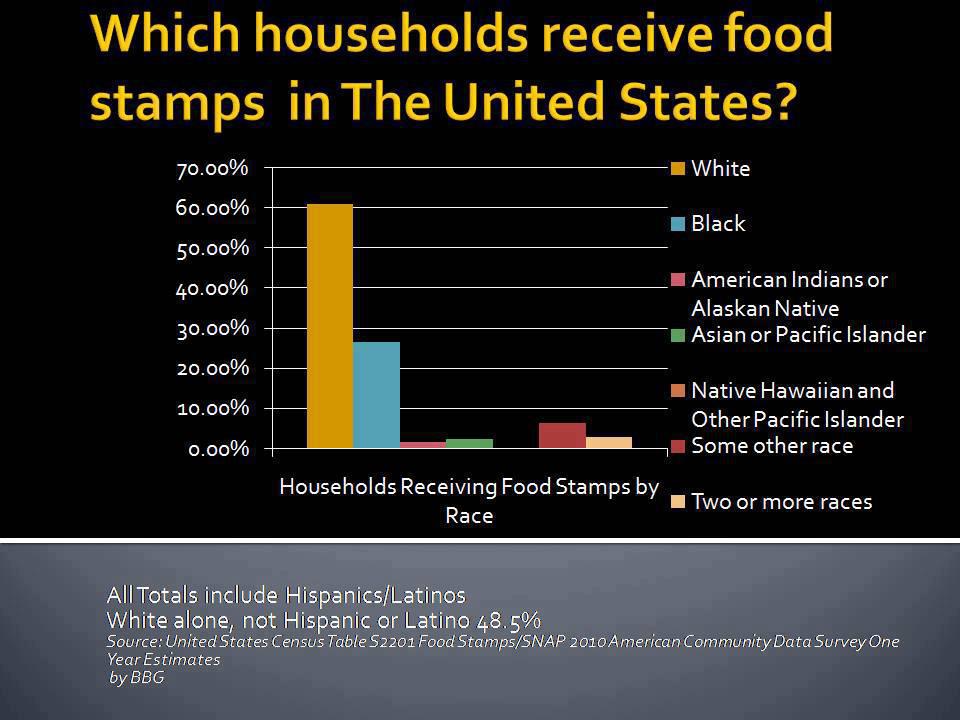 Which households receive food stamps in The United States?

70.00%
60.00%
50.00%
40.00%
30.00%
20.00%
10.00%
0.00%

Households Receiving Food Stamps by Race

White
Black
American Indians or Alaskan Native
Asian or Pacific Islander
Native Hawaiian and Other Pacific Islander
Some other race
Two or more races

All Totals include Hispanics/Latinos
White alone, not Hispanic or Latino 48.5%
Source: United States Census Table S2201 Food Stamps/SNAP 2010 American Community Data Survey One Year Estimates
by BBG